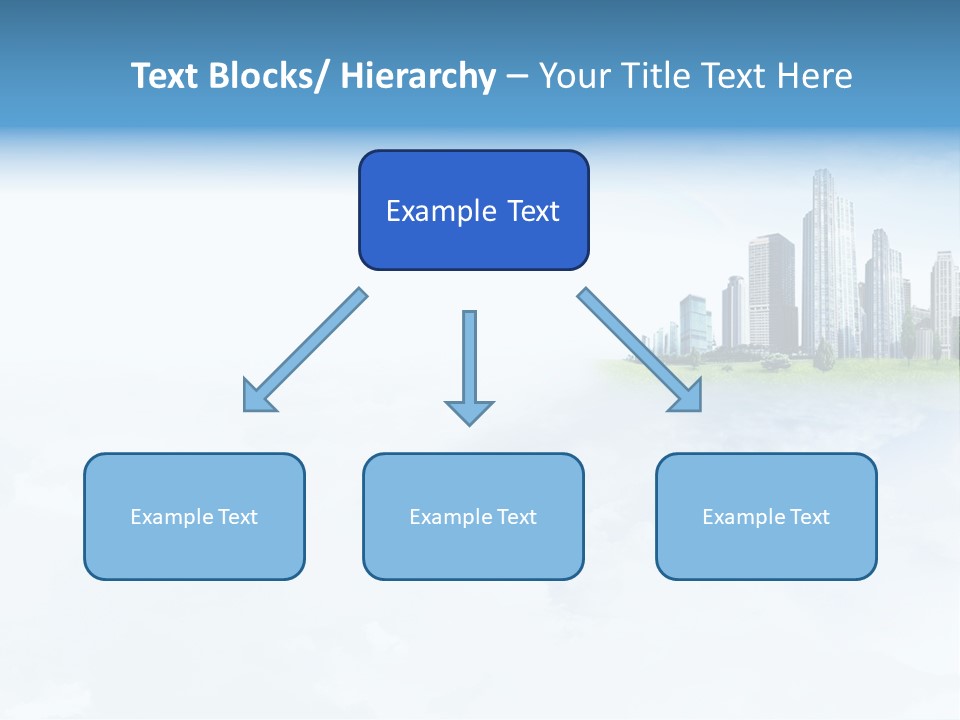 Text Blocks/ Hierarchy – Your Title Text Here

Example Text

Example Text

Example Text

Example Text